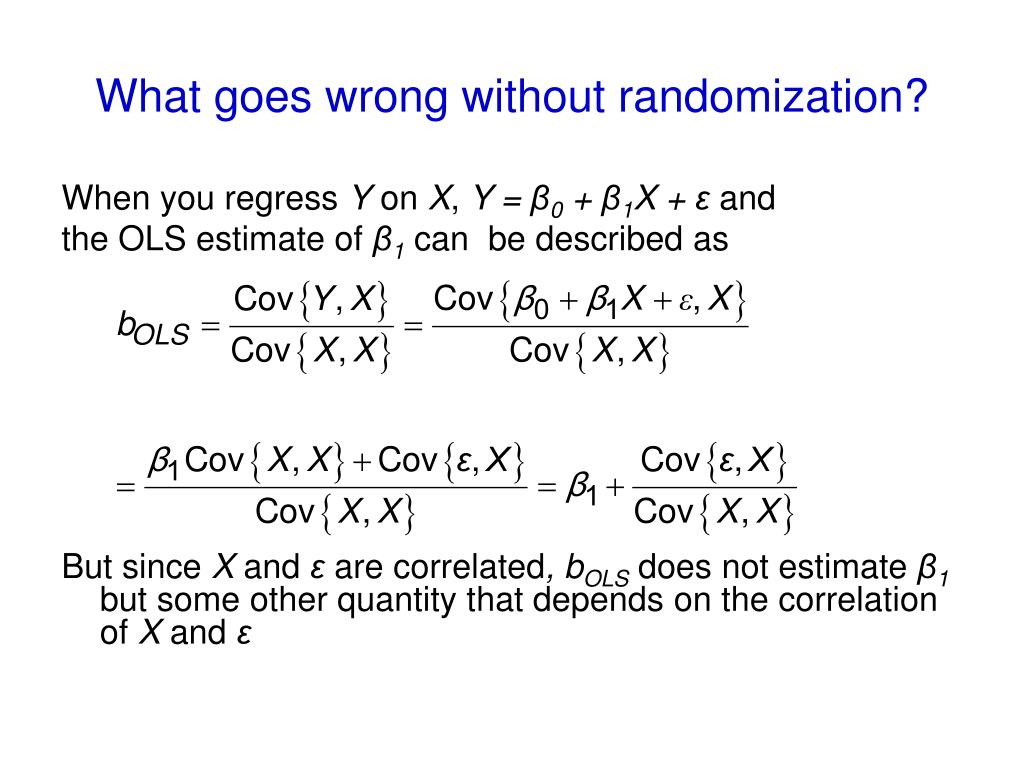 What goes wrong without randomization?

When you regress $Y$ on $X$, $Y = \beta_0 + \beta_1 X + \varepsilon$ and the OLS estimate of $\beta_1$ can be described as

$b_{OLS} = \frac{\text{Cov}\{Y, X\}}{\text{Cov}\{X, X\}} = \frac{\text{Cov}\{\beta_0 + \beta_1 X + \varepsilon, X\}}{\text{Cov}\{X, X\}}$

$= \frac{\beta_1 \text{Cov}\{X, X\} + \text{Cov}\{\varepsilon, X\}}{\text{Cov}\{X, X\}} = \beta_1 + \frac{\text{Cov}\{\varepsilon, X\}}{\text{Cov}\{X, X\}}$

But since $X$ and $\varepsilon$ are correlated, $b_{OLS}$ does not estimate $\beta_1$ but some other quantity that depends on the correlation of $X$ and $\varepsilon$